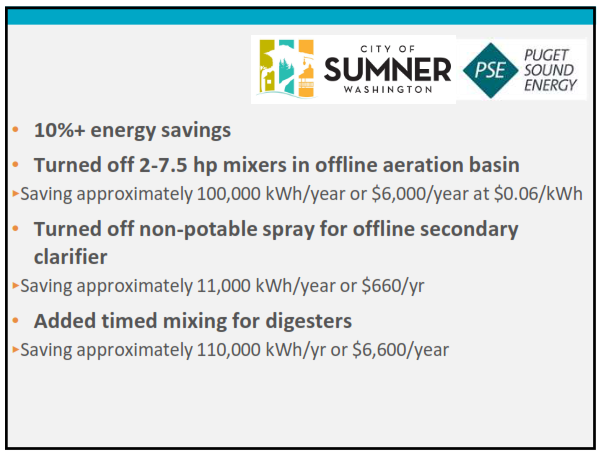 CITY OF
SUMNER
WASHINGTON

PSE
PUGET SOUND ENERGY

• 10%+ energy savings
• Turned off 2-7.5 hp mixers in offline aeration basin
▸Saving approximately 100,000 kWh/year or \$6,000/year at \$0.06/kWh
• Turned off non-potable spray for offline secondary clarifier
▸Saving approximately 11,000 kWh/year or \$660/yr
• Added timed mixing for digesters
▸Saving approximately 110,000 kWh/yr or \$6,600/year